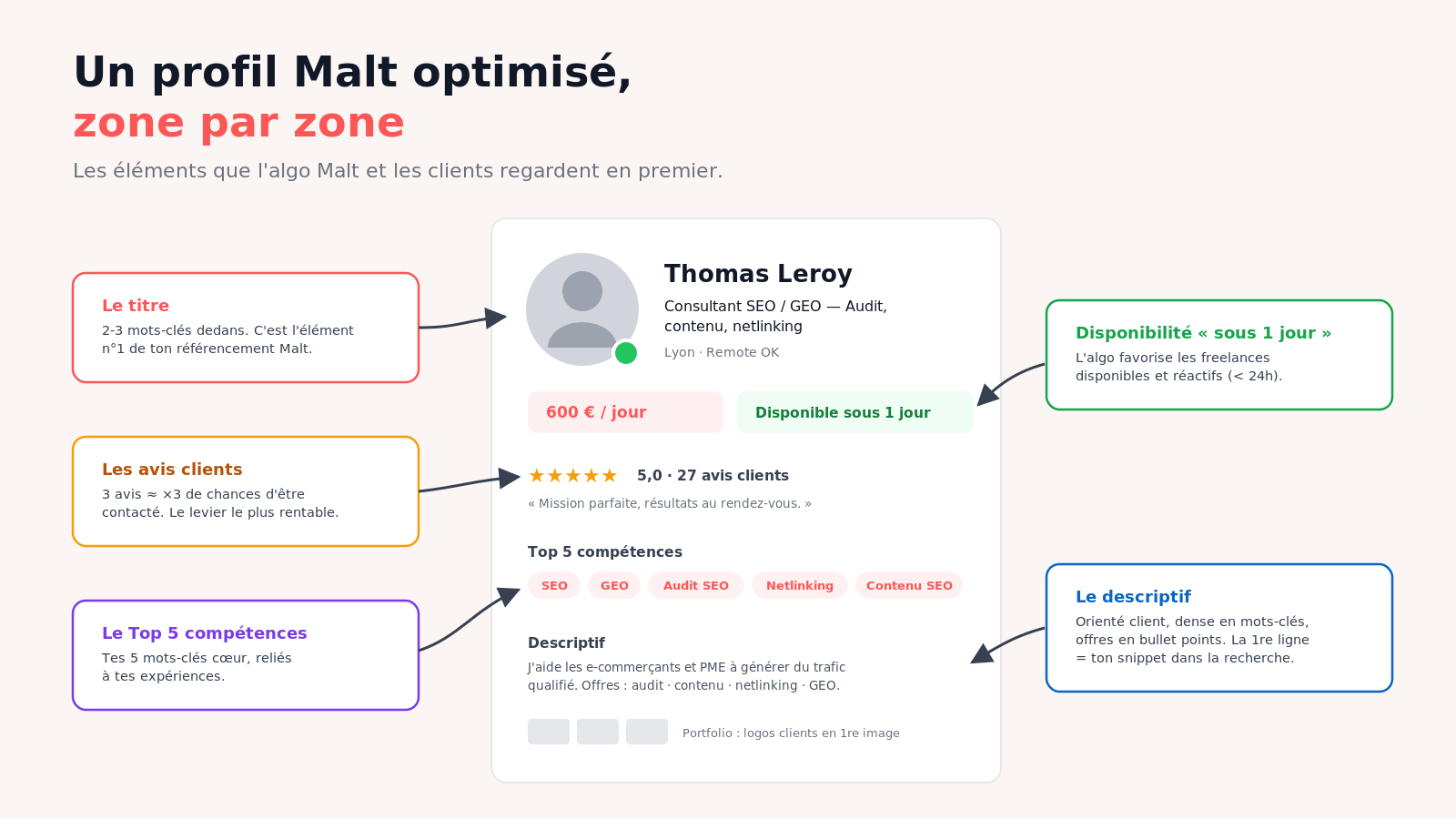 Un profil Malt optimisé,
zone par zone

Les éléments que l'algo Malt et les clients regardent en premier.

Le titre
2-3 mots-clés dedans. C'est l'élément n°1 de ton référencement Malt.

Les avis clients
3 avis ≈ ×3 de chances d'être contacté. Le levier le plus rentable.

Le Top 5 compétences
Tes 5 mots-clés cœur, reliés à tes expériences.

Thomas Leroy
Consultant SEO / GEO — Audit, contenu, netlinking
Lyon · Remote OK

600 € / jour
Disponible sous 1 jour

★★★★★ 5,0 · 27 avis clients
« Mission parfaite, résultats au rendez-vous. »

Top 5 compétences
SEO
GEO
Audit SEO
Netlinking
Contenu SEO

Descriptif
J'aide les e-commerçants et PME à générer du trafic qualifié. Offres : audit · contenu · netlinking · GEO.

Portfolio : logos clients en 1re image

Disponibilité « sous 1 jour »
L'algo favorise les freelances disponibles et réactifs (< 24h).

Le descriptif
Orienté client, dense en mots-clés, offres en bullet points. La 1re ligne = ton snippet dans la recherche.